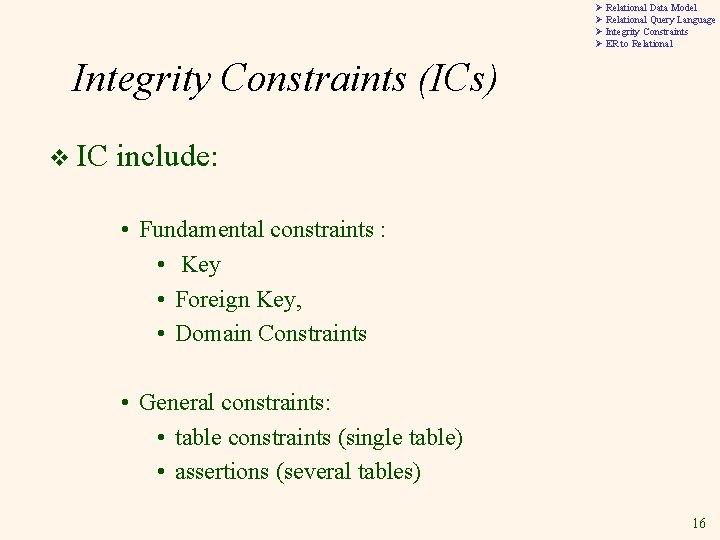 ➢ Relational Data Model
➢ Relational Query Language
➢ Integrity Constraints
➢ ER to Relational

Integrity Constraints (ICs)

❖ IC include:

• Fundamental constraints :
• Key
• Foreign Key,
• Domain Constraints

• General constraints:
• table constraints (single table)
• assertions (several tables)

16